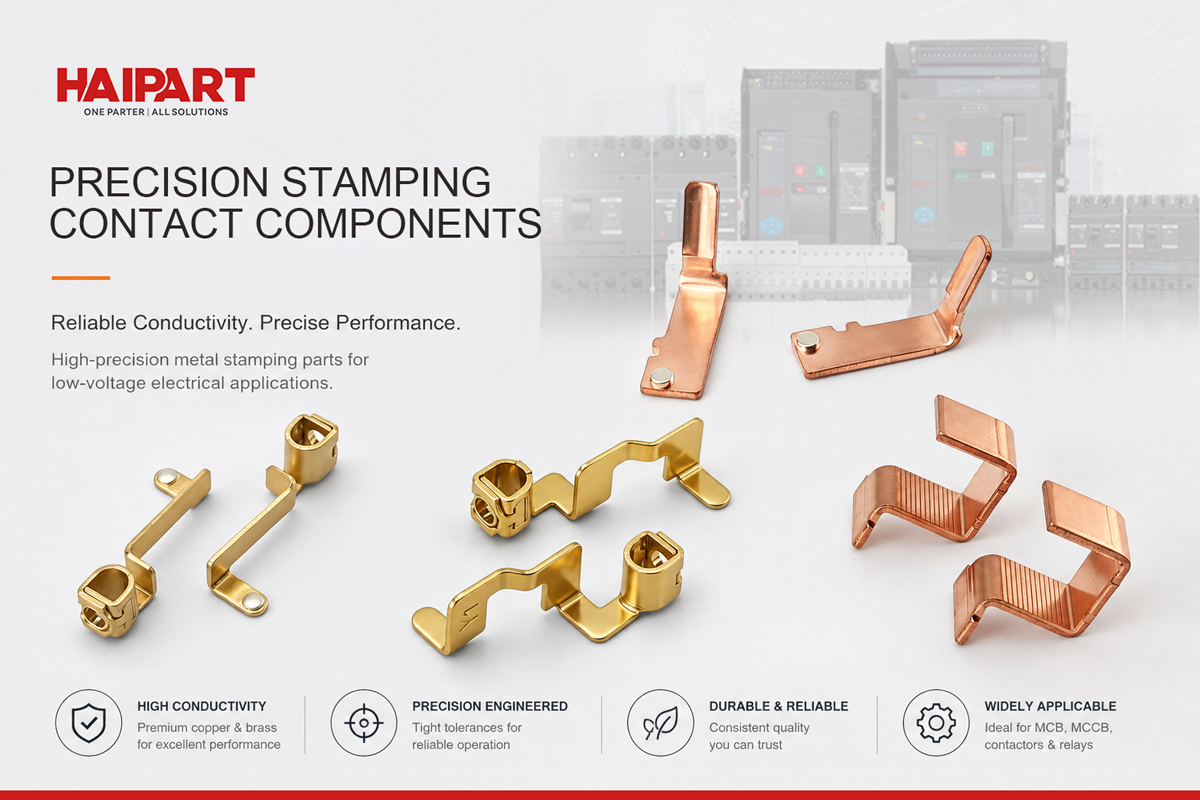 HAIPART
ONE PARTER | ALL SOLUTIONS

PRECISION STAMPING CONTACT COMPONENTS

Reliable Conductivity. Precise Performance.

High-precision metal stamping parts for low-voltage electrical applications.

HIGH CONDUCTIVITY
Premium copper & brass for excellent performance

PRECISION ENGINEERED
Tight tolerances for reliable operation

DURABLE & RELIABLE
Consistent quality you can trust

WIDELY APPLICABLE
Ideal for MCB, MCCB, contactors & relays